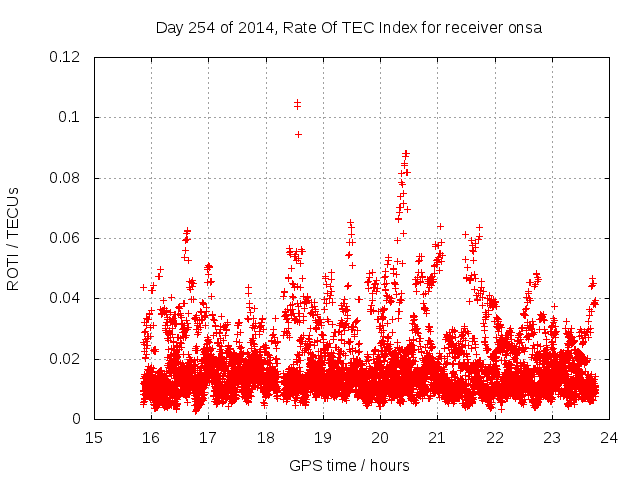 Day 254 of 2014, Rate Of TEC Index for receiver onsa

ROTI / TECUs

0.12
0.1
0.08
0.06
0.04
0.02
0

15 16 17 18 19 20 21 22 23 24

GPS time / hours